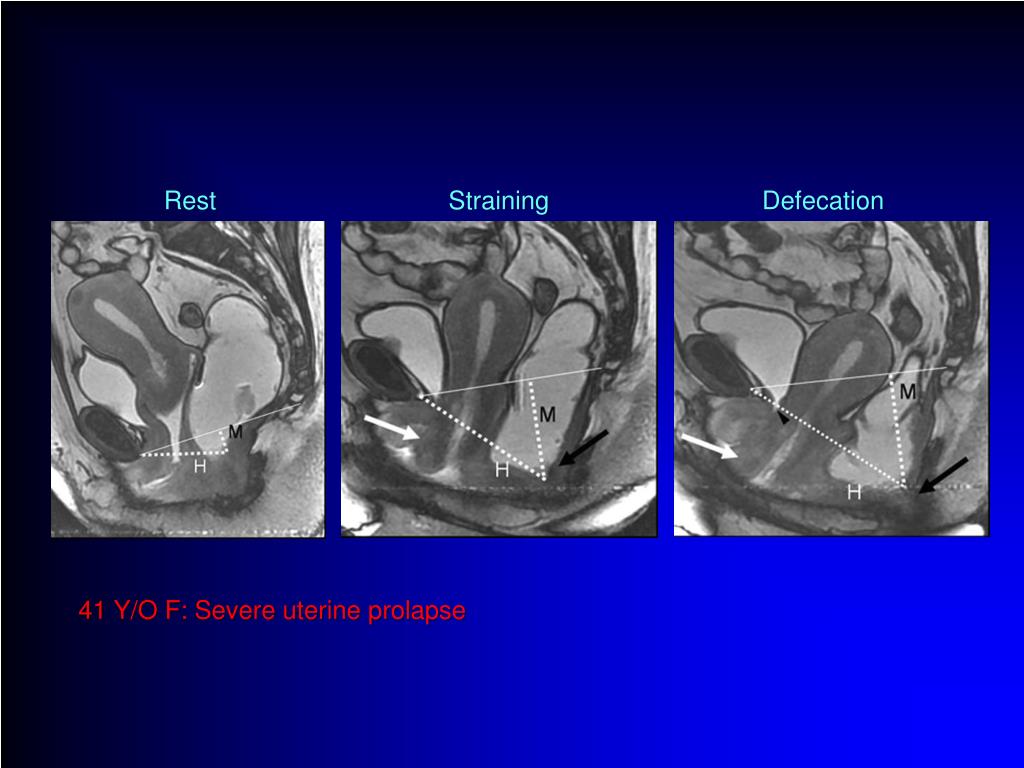 Rest

M

H

Straining

M

H

Defecation

M

H

41 Y/O F: Severe uterine prolapse